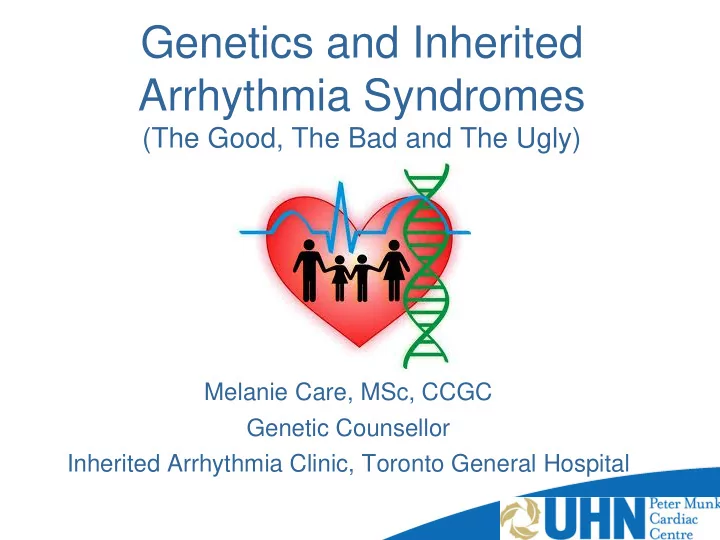 Genetics and Inherited Arrhythmia Syndromes
(The Good, The Bad and The Ugly)

Melanie Care, MSc, CCGC
Genetic Counsellor
Inherited Arrhythmia Clinic, Toronto General Hospital

UHN Peter Munk Cardiac Centre